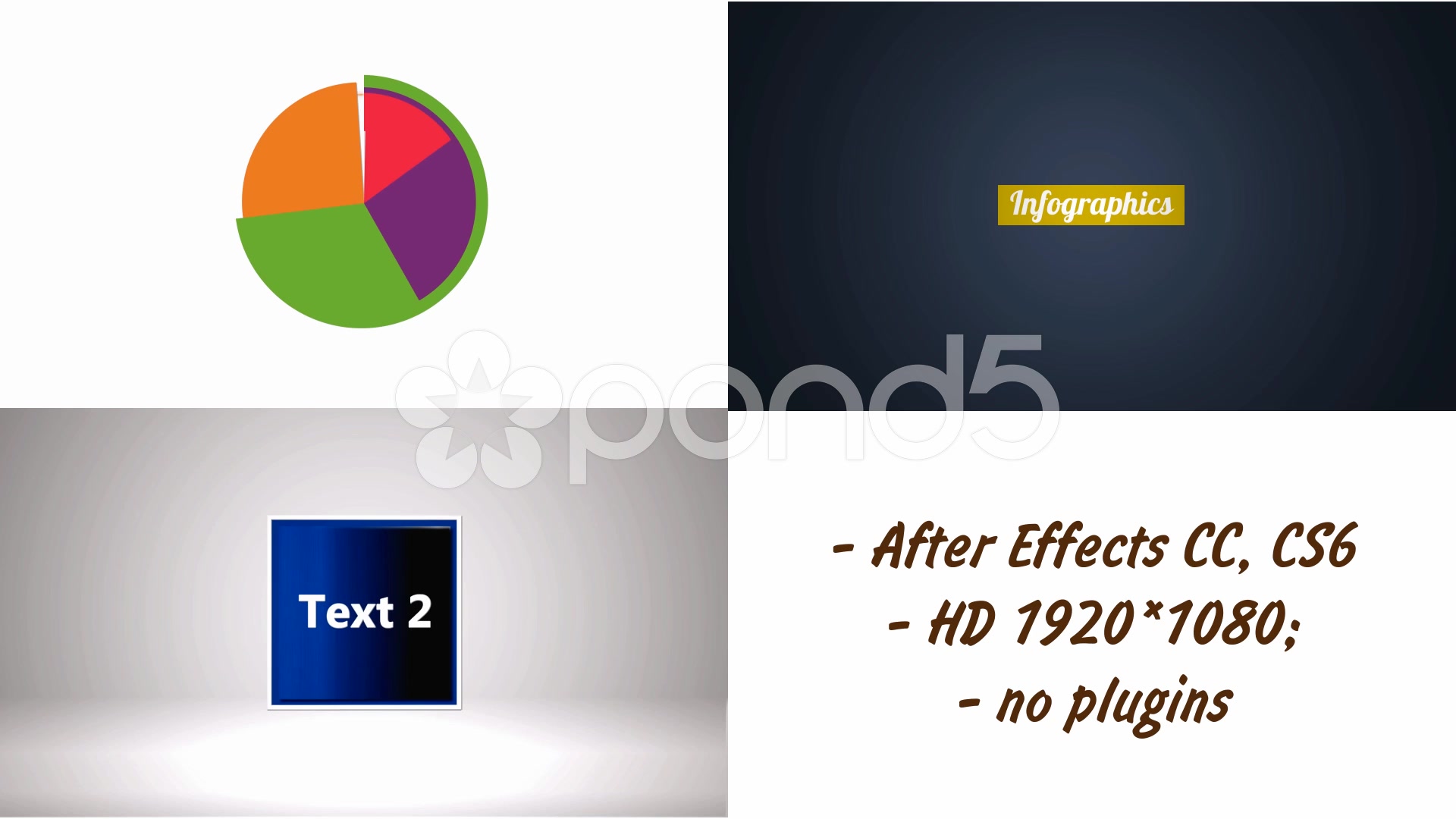 Infographics

pond5

Text 2

- After Effects CC, CS6
- HD 1920*1080;
- no plugins